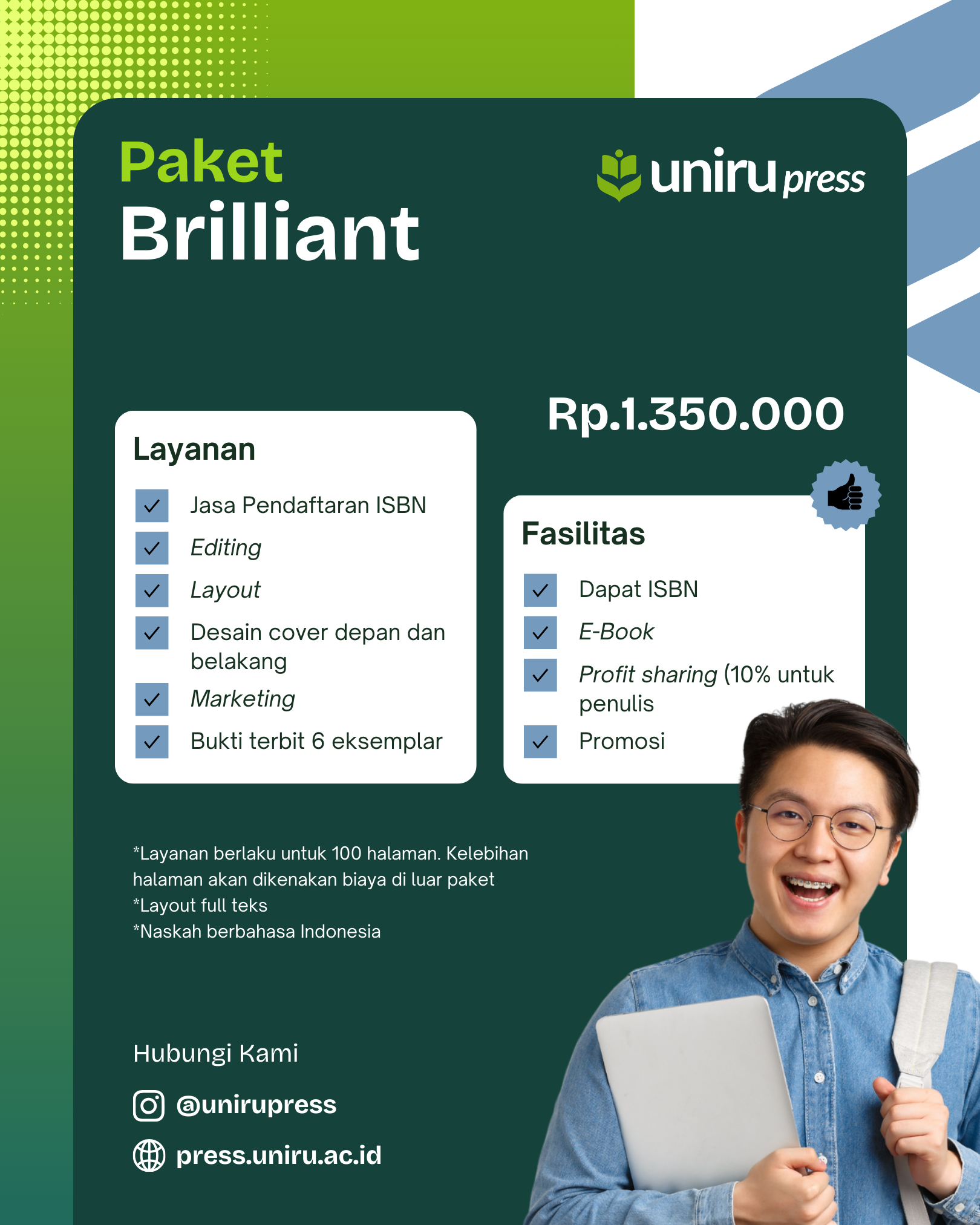 Paket
Brilliant

uniru press

Rp.1.350.000

Layanan

Jasa Pendaftaran ISBN

Editing

Layout

Desain cover depan dan belakang

Marketing

Bukti terbit 6 eksemplar

Fasilitas

Dapat ISBN

E-Book

Profit sharing (10% untuk penulis

Promosi

*Layanan berlaku untuk 100 halaman. Kelebihan halaman akan dikenakan biaya di luar paket
*Layout full teks
*Naskah berbahasa Indonesia

Hubungi Kami

@unirupress

press.uniru.ac.id